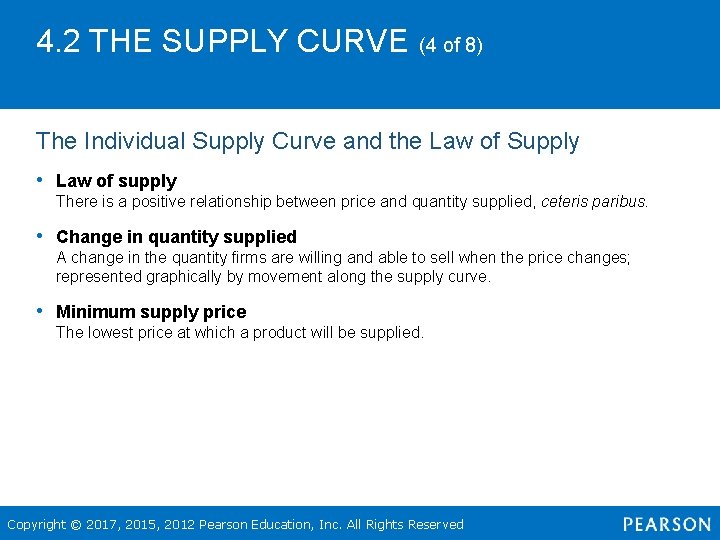 4.2 THE SUPPLY CURVE (4 of 8)

The Individual Supply Curve and the Law of Supply

• Law of supply
There is a positive relationship between price and quantity supplied, ceteris paribus.

• Change in quantity supplied
A change in the quantity firms are willing and able to sell when the price changes; represented graphically by movement along the supply curve.

• Minimum supply price
The lowest price at which a product will be supplied.

Copyright © 2017, 2015, 2012 Pearson Education, Inc. All Rights Reserved

PEARSON